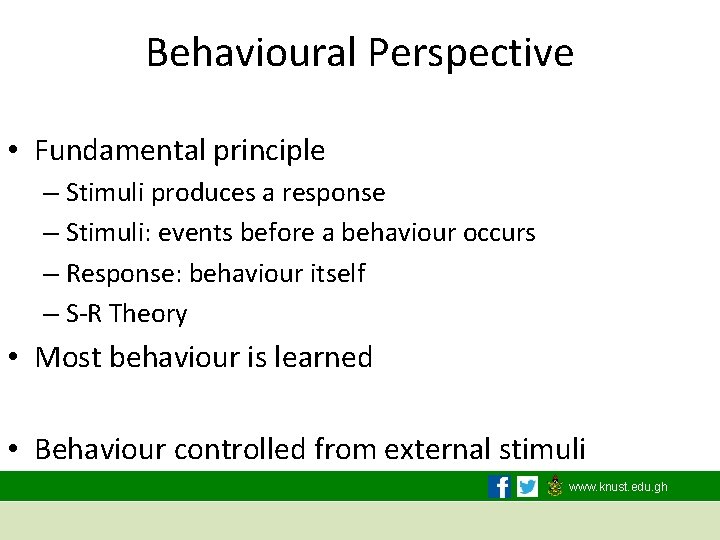 Behavioural Perspective

• Fundamental principle
– Stimuli produces a response
– Stimuli: events before a behaviour occurs
– Response: behaviour itself
– S-R Theory
• Most behaviour is learned

• Behaviour controlled from external stimuli

www.knust.edu.gh